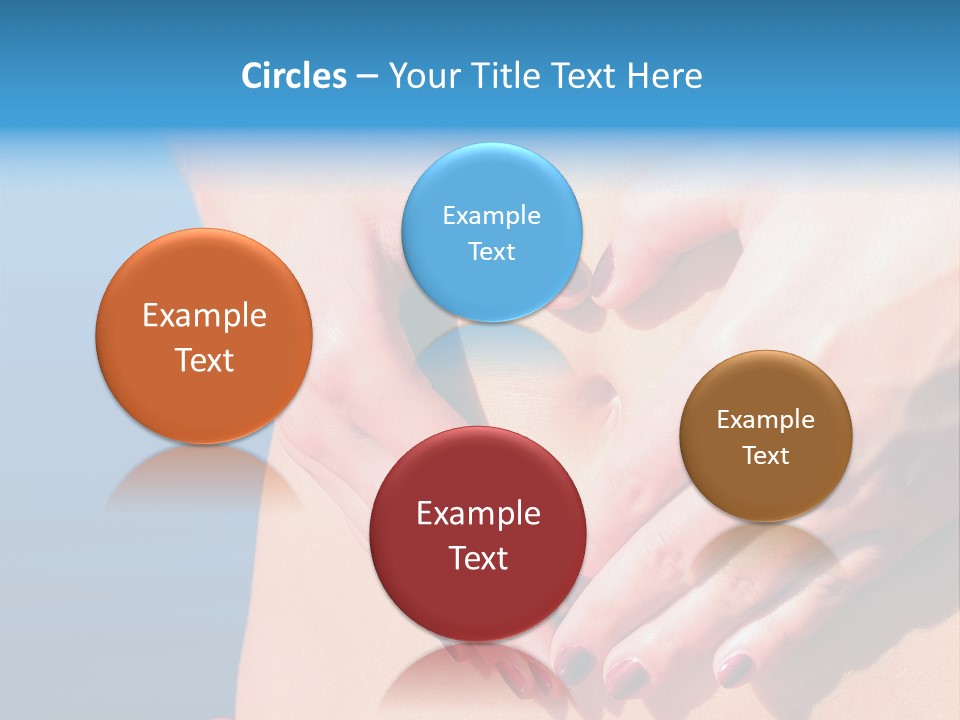 Circles – Your Title Text Here

Example Text

Example Text

Example Text

Example Text